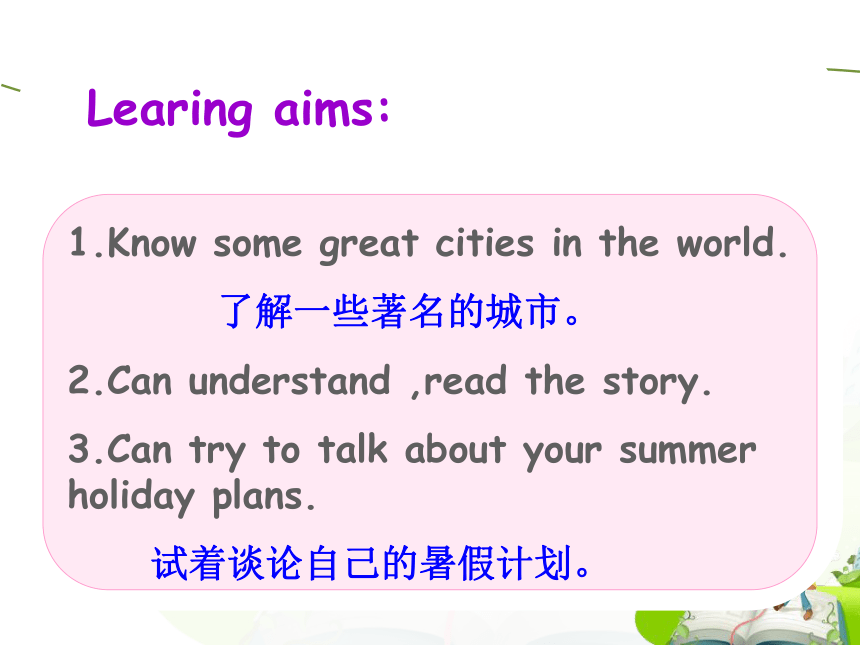 Learing aims:

1.Know some great cities in the world.

了解一些著名的城市。

2.Can understand ,read the story.

3.Can try to talk about your summer holiday plans.

试着谈论自己的暑假计划。